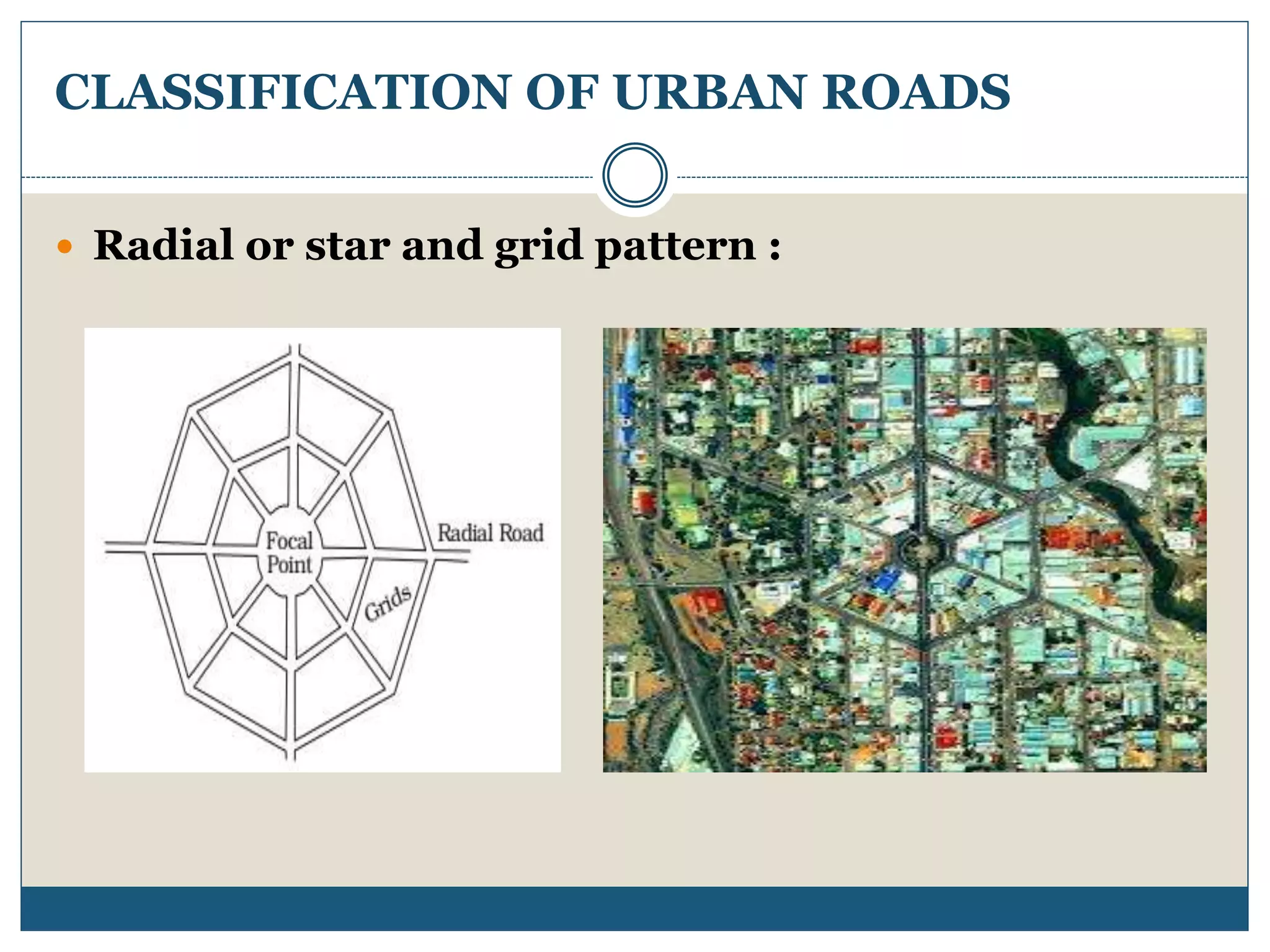 CLASSIFICATION OF URBAN ROADS

Radial or star and grid pattern :

Focal Point

Radial Road

Grids